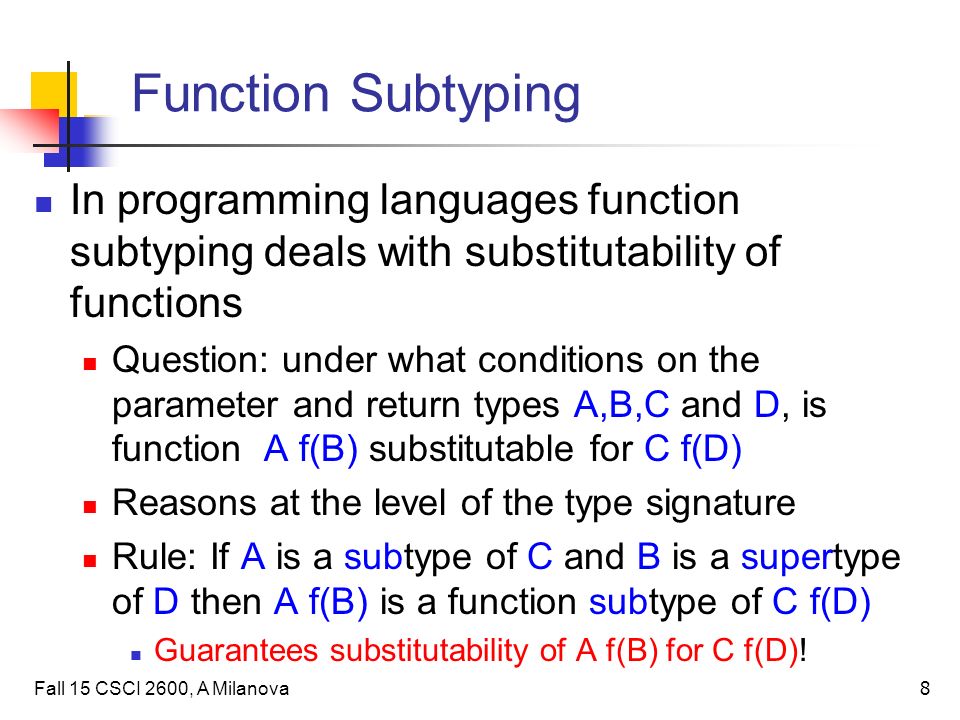 Function Subtyping

In programming languages function subtyping deals with substitutability of functions

Question: under what conditions on the parameter and return types A,B,C and D, is function A f(B) substitutable for C f(D)

Reasons at the level of the type signature

Rule: If A is a subtype of C and B is a supertype of D then A f(B) is a function subtype of C f(D)

Guarantees substitutability of A f(B) for C f(D)!

Fall 15 CSCI 2600, A Milanova

8